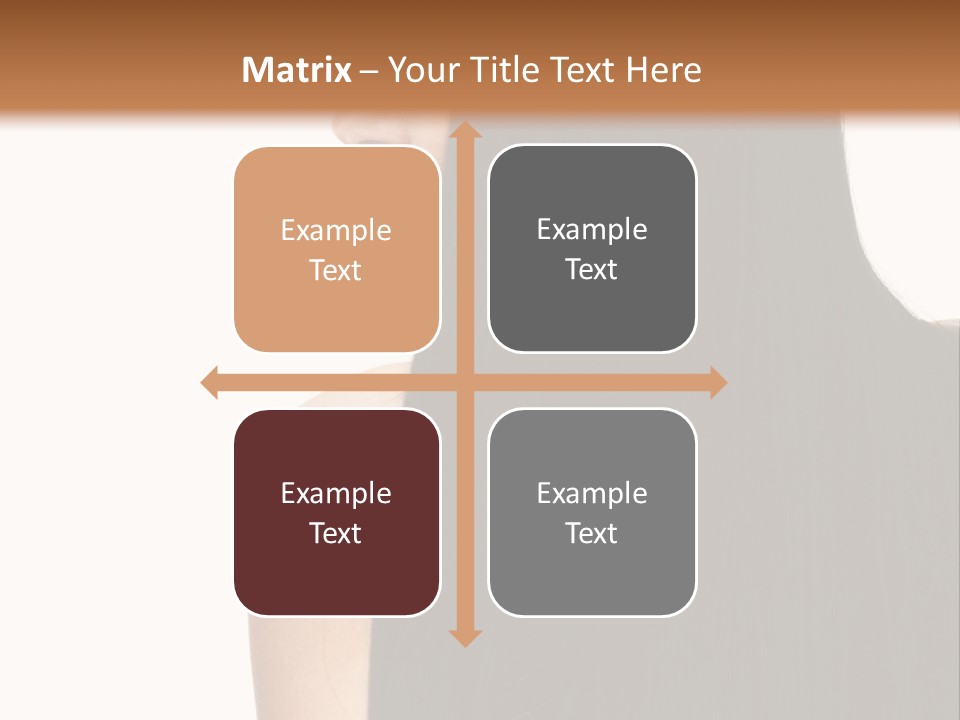 Matrix – Your Title Text Here

Example Text

Example Text

Example Text

Example Text